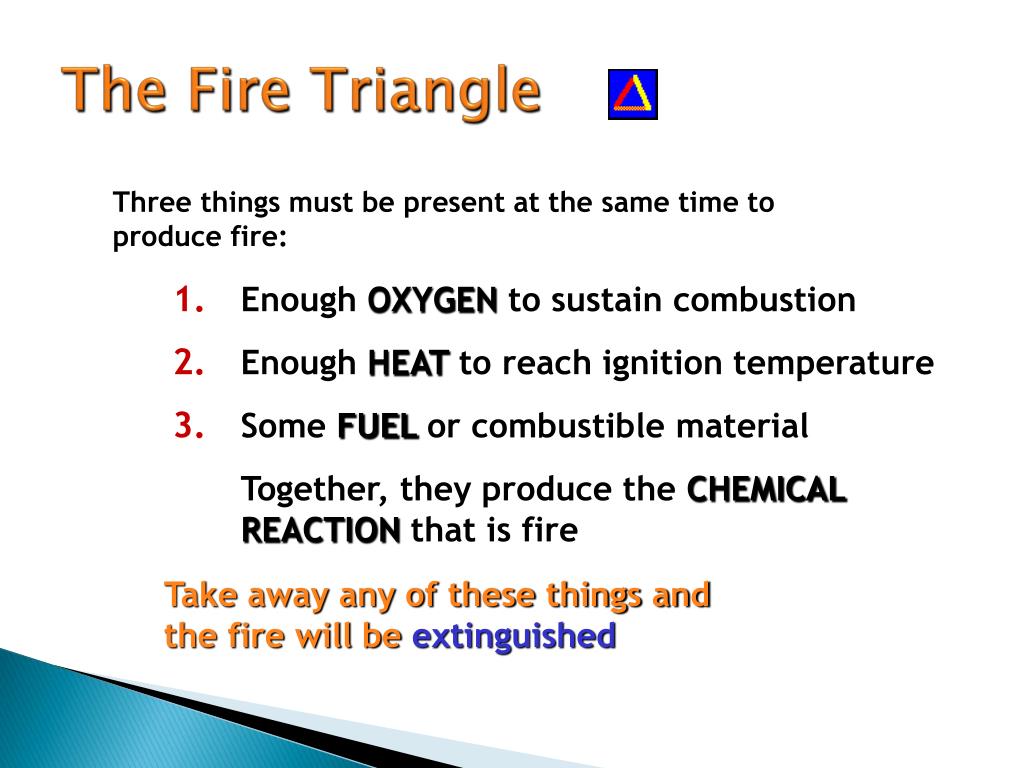 The Fire Triangle

Three things must be present at the same time to produce fire:

1. Enough OXYGEN to sustain combustion
2. Enough HEAT to reach ignition temperature
3. Some FUEL or combustible material

Together, they produce the CHEMICAL REACTION that is fire

Take away any of these things and the fire will be extinguished